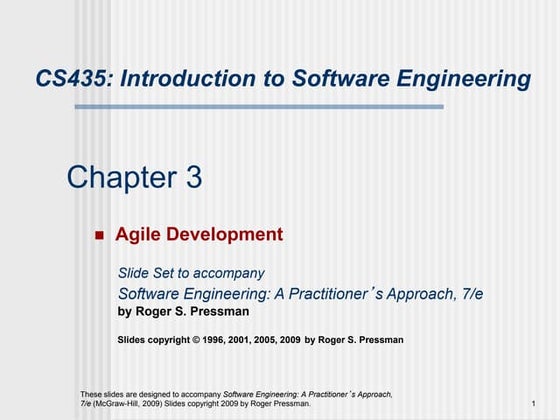 CS435: Introduction to Software Engineering

Chapter 3

Agile Development

Slide Set to accompany

Software Engineering: A Practitioner's Approach, 7/e

by Roger S. Pressman

Slides copyright © 1996, 2001, 2005, 2009 by Roger S. Pressman

These slides are designed to accompany Software Engineering: A Practitioner's Approach, 7/e (McGraw-Hill, 2009) Slides copyright 2009 by Roger Pressman.

1